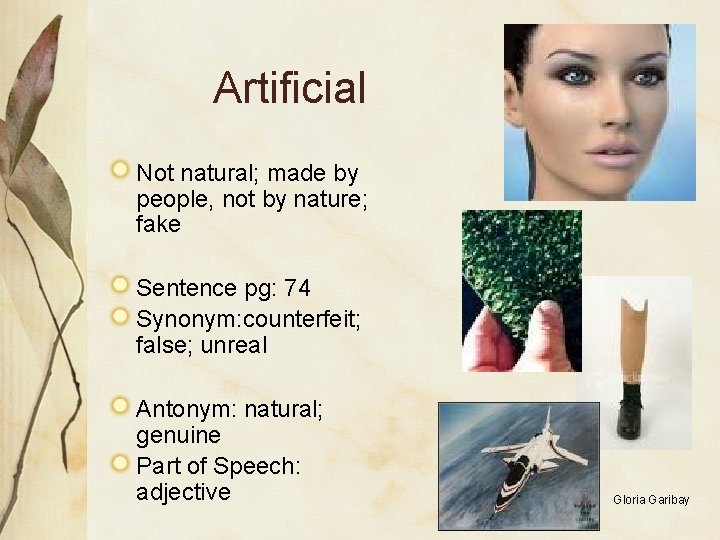 Artificial

Not natural; made by people, not by nature; fake

Sentence pg: 74

Synonym:counterfeit; false; unreal

Antonym: natural; genuine

Part of Speech: adjective

Gloria Garibay